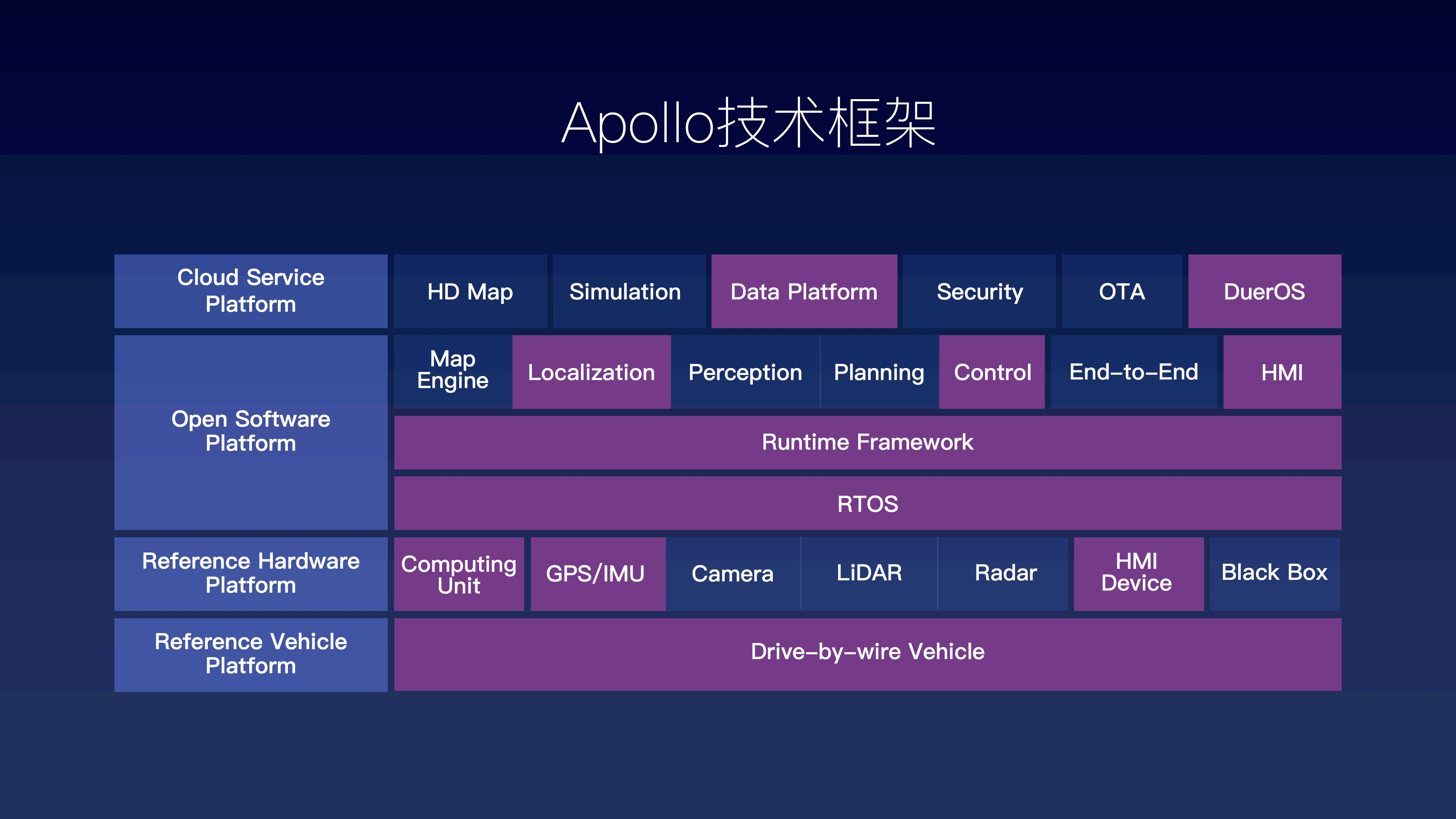 Apollo技术框架

Cloud Service Platform

HD Map

Simulation

Data Platform

Security

OTA

DuerOS

Open Software Platform

Map Engine

Localization

Perception

Planning

Control

End-to-End

HMI

Runtime Framework

RTOS

Reference Hardware Platform

Computing Unit

GPS/IMU

Camera

LiDAR

Radar

HMI Device

Black Box

Reference Vehicle Platform

Drive-by-wire Vehicle